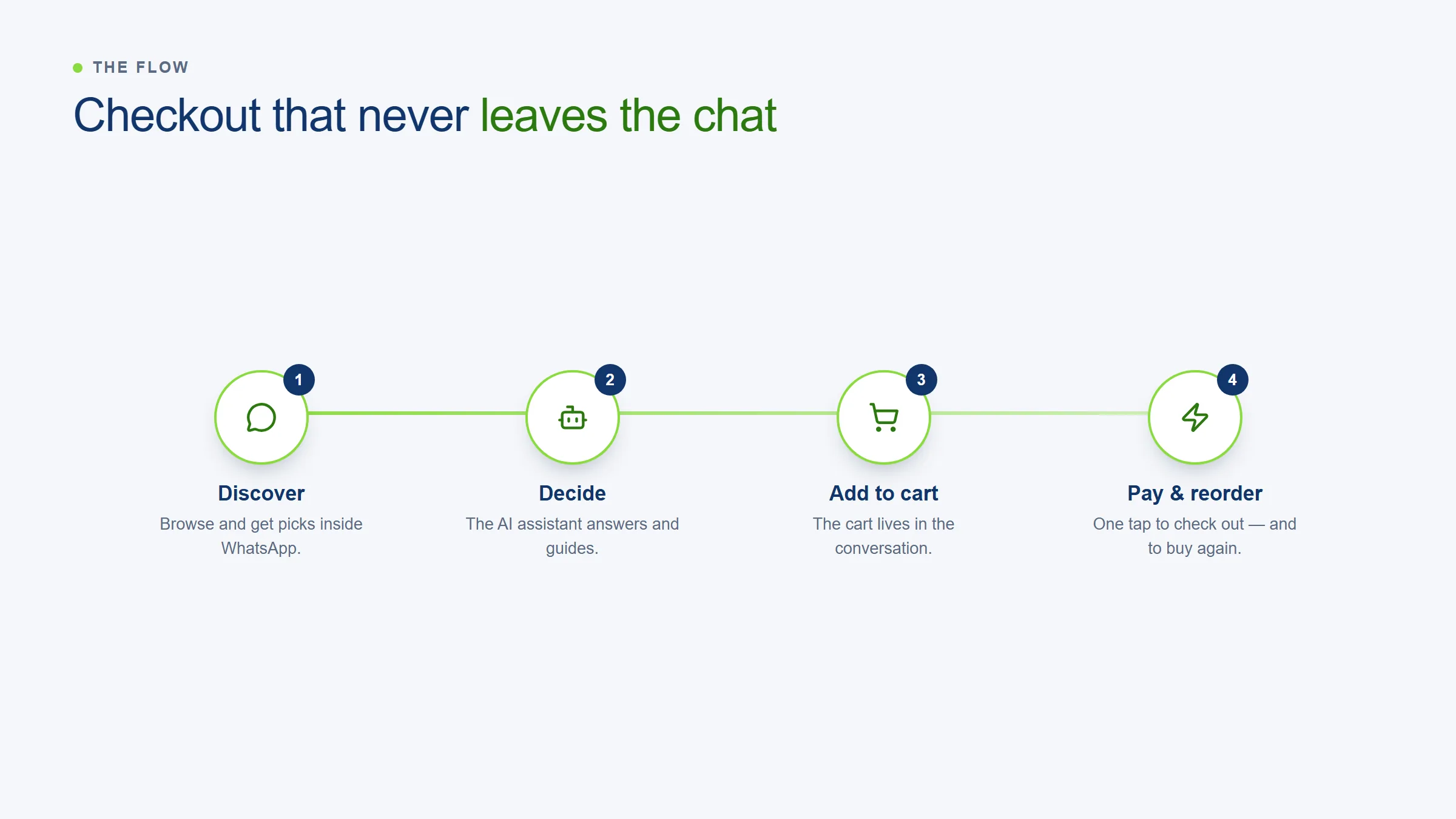 THE FLOW

Checkout that never leaves the chat

1

Discover

Browse and get picks inside WhatsApp.

2

Decide

The AI assistant answers and guides.

3

Add to cart

The cart lives in the conversation.

4

Pay & reorder

One tap to check out — and to buy again.